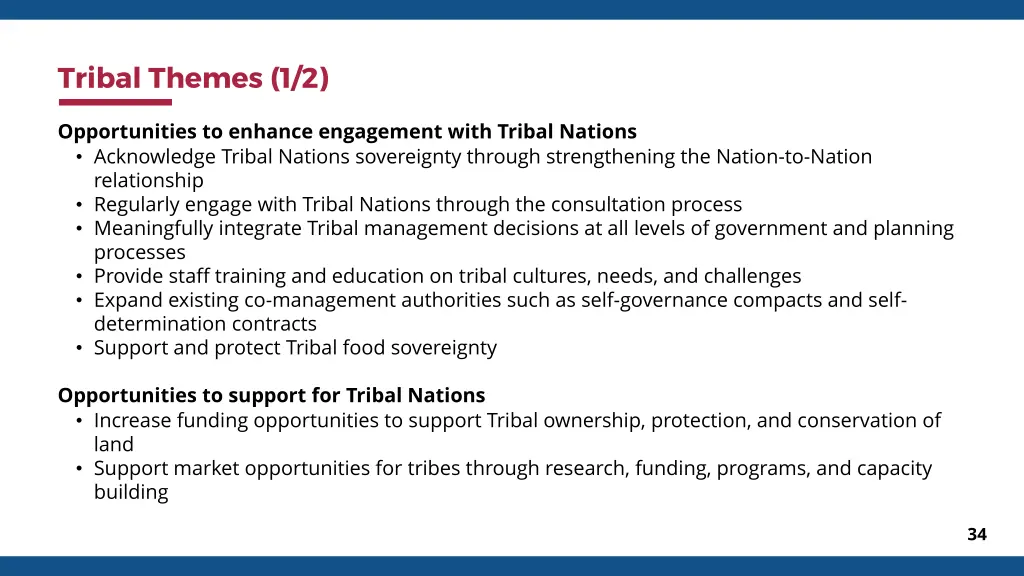 Tribal Themes (1/2)

Opportunities to enhance engagement with Tribal Nations
• Acknowledge Tribal Nations sovereignty through strengthening the Nation-to-Nation relationship
• Regularly engage with Tribal Nations through the consultation process
• Meaningfully integrate Tribal management decisions at all levels of government and planning processes
• Provide staff training and education on tribal cultures, needs, and challenges
• Expand existing co-management authorities such as self-governance compacts and self-determination contracts
• Support and protect Tribal food sovereignty

Opportunities to support for Tribal Nations
• Increase funding opportunities to support Tribal ownership, protection, and conservation of land
• Support market opportunities for tribes through research, funding, programs, and capacity building

34